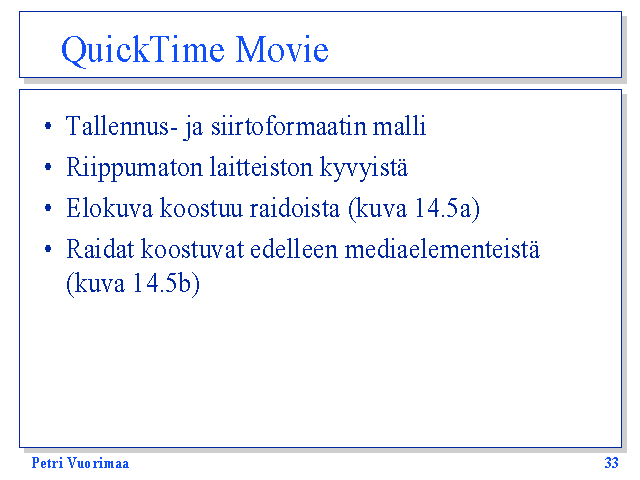 QuickTime Movie

• Tallennus- ja siirtoformaatin malli
• Riippumaton laitteiston kyvyistä
• Elokuva koostuu raidoista (kuva 14.5a)
• Raidat koostuvat edelleen mediaelementeistä (kuva 14.5b)

Petri Vuorimaa

33